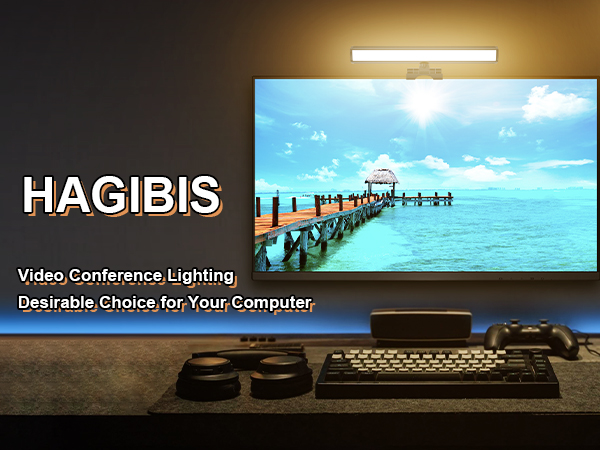 HAGIBIS

Video Conference Lighting

Desirable Choice for Your Computer